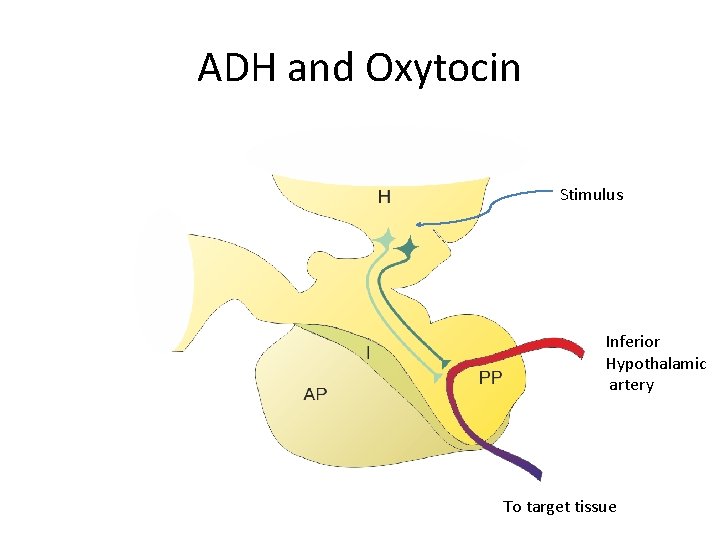 ADH and Oxytocin

H

Stimulus

I

AP

PP

Inferior Hypothalamic artery

To target tissue